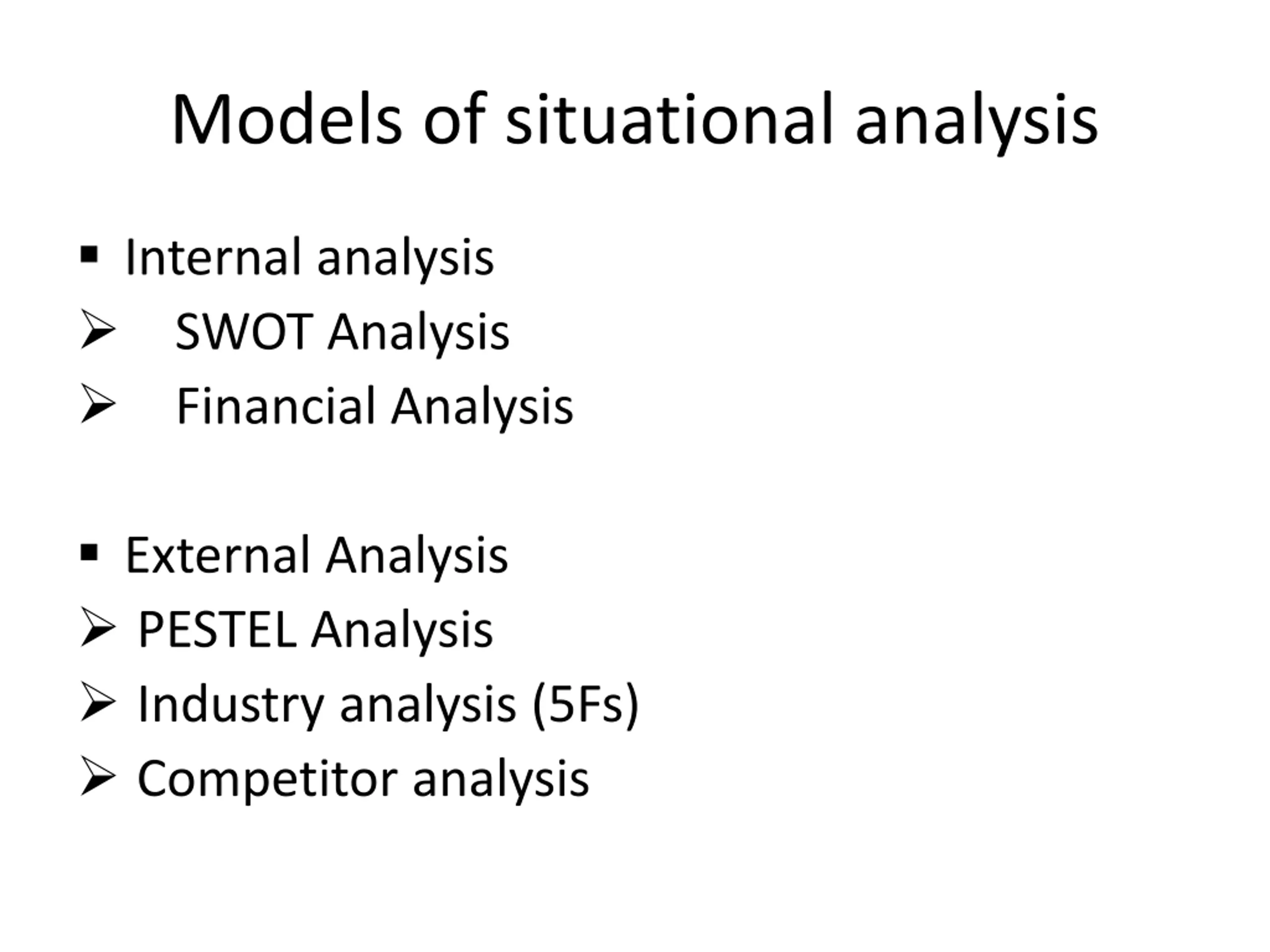 Models of situational analysis

▪ Internal analysis
➢ SWOT Analysis
➢ Financial Analysis

▪ External Analysis
➢ PESTEL Analysis
➢ Industry analysis (5Fs)
➢ Competitor analysis